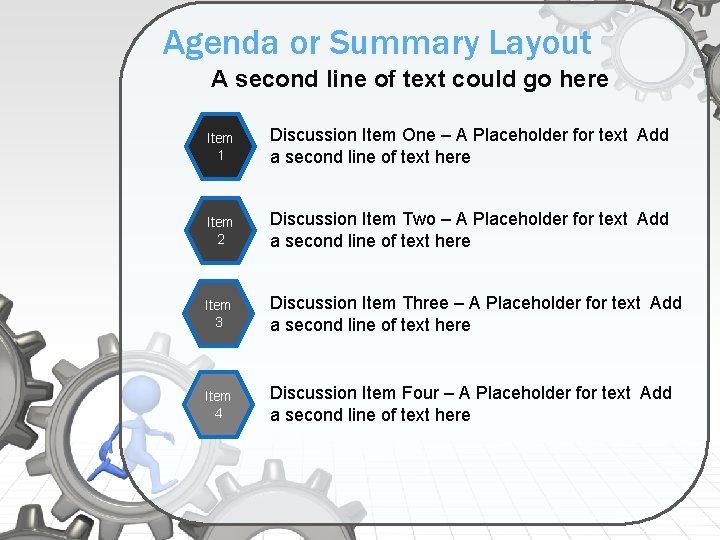 Agenda or Summary Layout

A second line of text could go here

Item 1

Discussion Item One – A Placeholder for text Add a second line of text here

Item 2

Discussion Item Two – A Placeholder for text Add a second line of text here

Item 3

Discussion Item Three – A Placeholder for text Add a second line of text here

Item 4

Discussion Item Four – A Placeholder for text Add a second line of text here